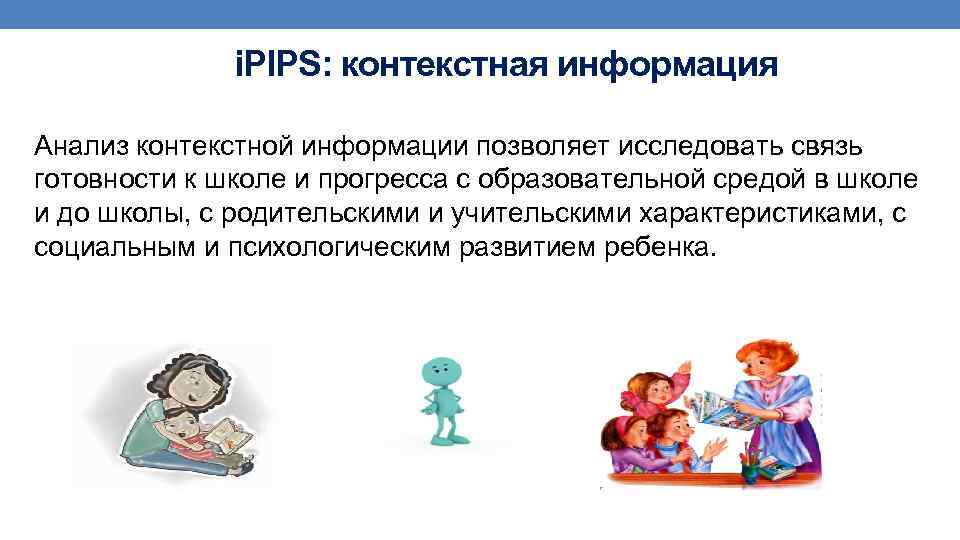 iPIPS: контекстная информация

Анализ контекстной информации позволяет исследовать связь готовности к школе и прогресса с образовательной средой в школе и до школы, с родительскими и учительскими характеристиками, с социальным и психологическим развитием ребенка.